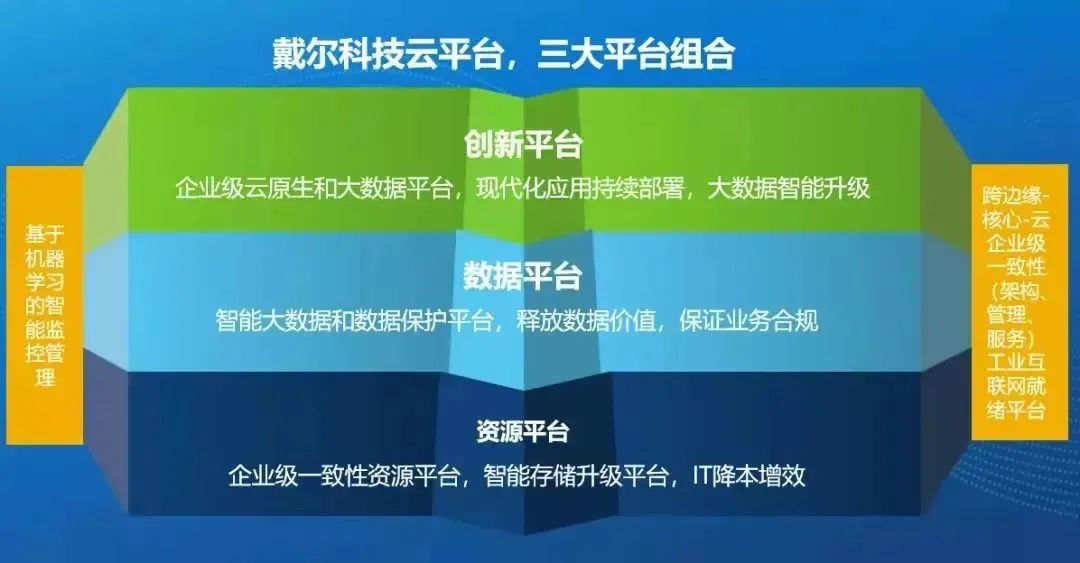 戴尔科技云平台，三大平台组合

基于机器学习的智能监控管理

创新平台

企业级云原生和大数据平台，现代化应用持续部署，大数据智能升级

数据平台

智能大数据和数据保护平台，释放数据价值，保证业务合规

资源平台

企业级一致性资源平台，智能存储升级平台，IT降本增效

跨边缘-核心-云企业级一致性（架构、管理、服务）工业互联网就绪平台